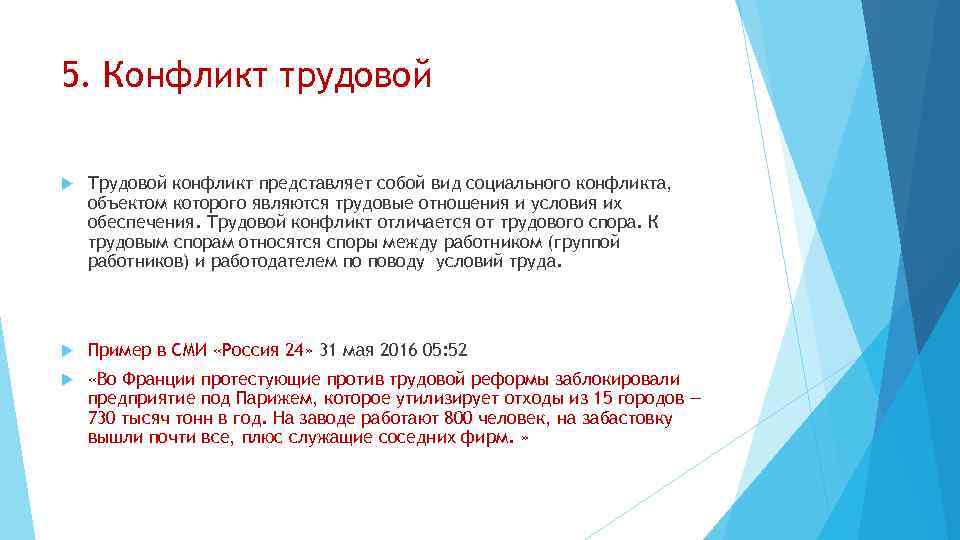 5. Конфликт трудовой

Трудовой конфликт представляет собой вид социального конфликта, объектом которого являются трудовые отношения и условия их обеспечения. Трудовой конфликт отличается от трудового спора. К трудовым спорам относятся споры между работником (группой работников) и работодателем по поводу условий труда.

Пример в СМИ «Россия 24» 31 мая 2016 05:52

«Во Франции протестующие против трудовой реформы заблокировали предприятие под Парижем, которое утилизирует отходы из 15 городов — 730 тысяч тонн в год. На заводе работают 800 человек, на забастовку вышли почти все, плюс служащие соседних фирм. »